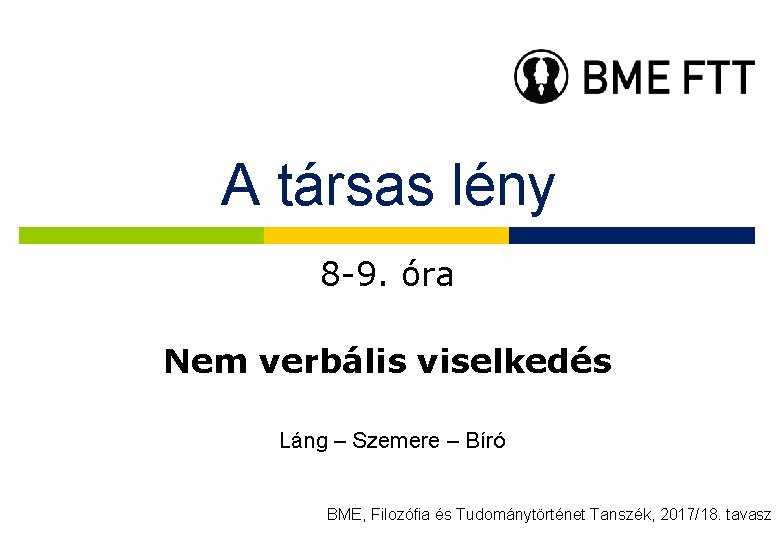 BME FTT

A társas lény

8-9. óra

Nem verbális viselkedés

Láng – Szemere – Bíró

BME, Filozófia és Tudománytörténet Tanszék, 2017/18. tavasz